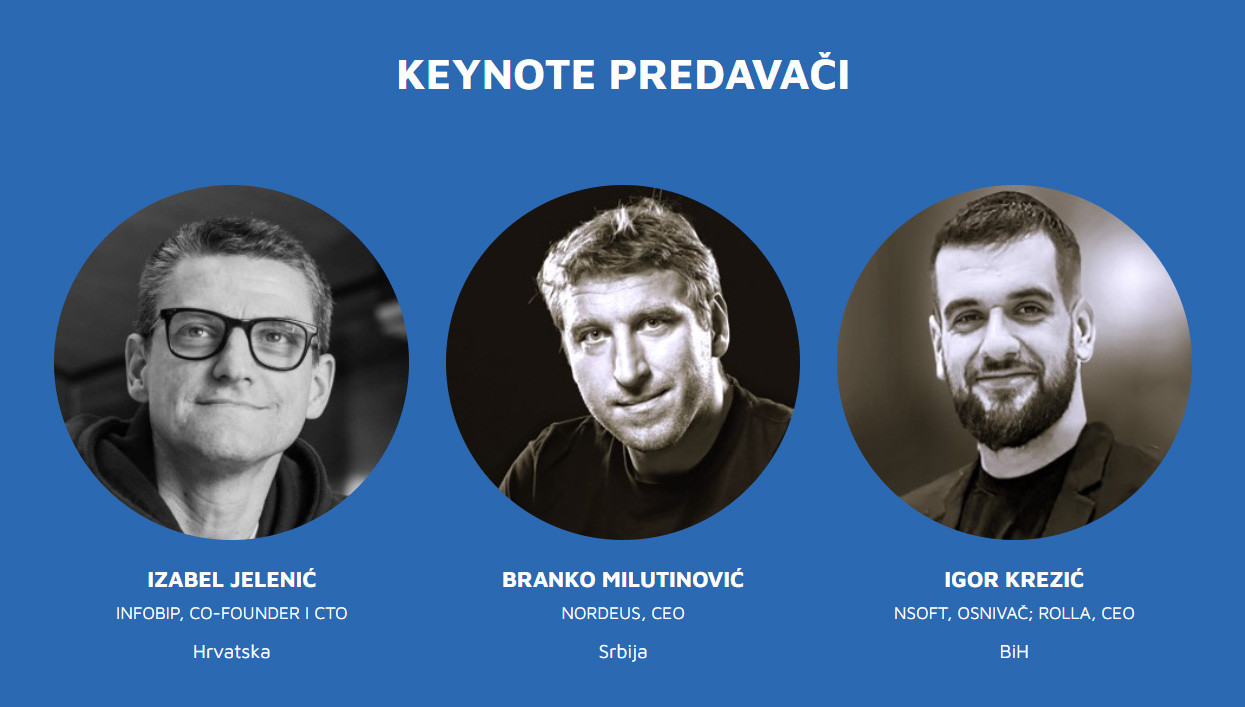 KEYNOTE PREDAVAČI

IZABEL JELENIĆ
INFOBIP, CO-FOUNDER I CTO
Hrvatska

BRANKO MILUTINOVIĆ
NORDEUS, CEO
Srbija

IGOR KREZIĆ
NSOFT, OSNIVAČ; ROLLA, CEO
BiH